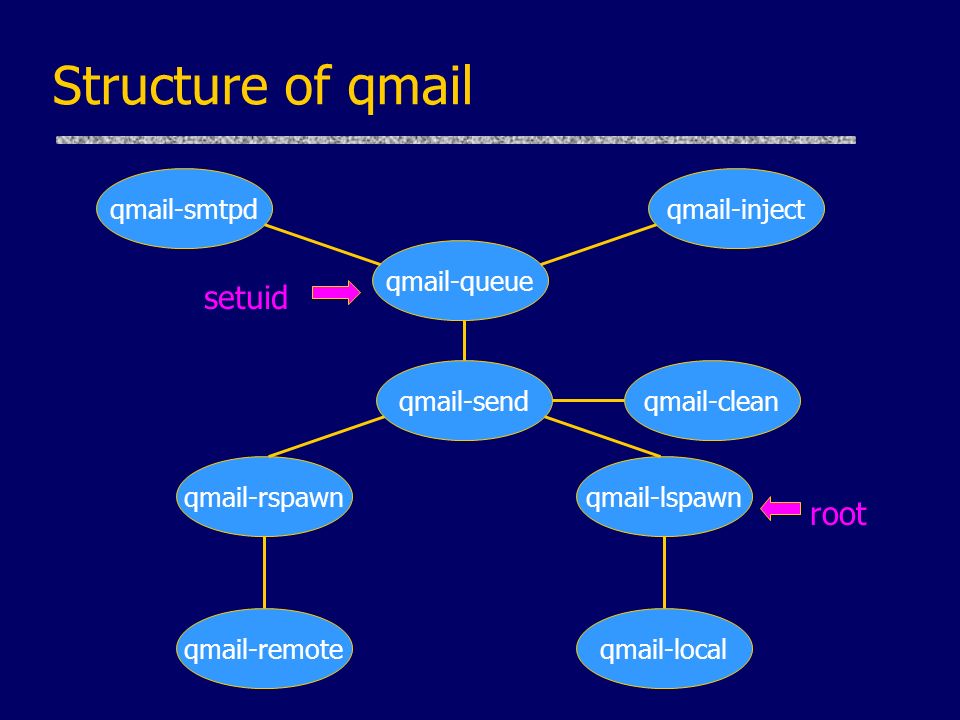 Structure of qmail

qmail-smtpd

qmail-inject

setuid

qmail-queue

qmail-send

qmail-clean

qmail-rspawn

qmail-lspawn

root

qmail-remote

qmail-local